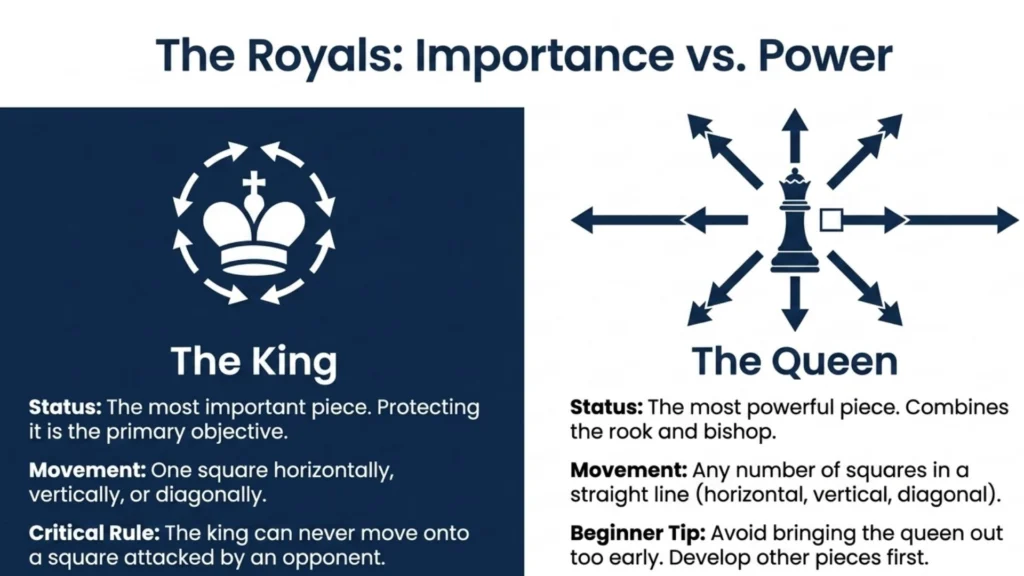 The Royals: Importance vs. Power

The King

Status: The most important piece. Protecting it is the primary objective.

Movement: One square horizontally, vertically, or diagonally.

Critical Rule: The king can never move onto a square attacked by an opponent.

The Queen

Status: The most powerful piece. Combines the rook and bishop.

Movement: Any number of squares in a straight line (horizontal, vertical, diagonal).

Beginner Tip: Avoid bringing the queen out too early. Develop other pieces first.